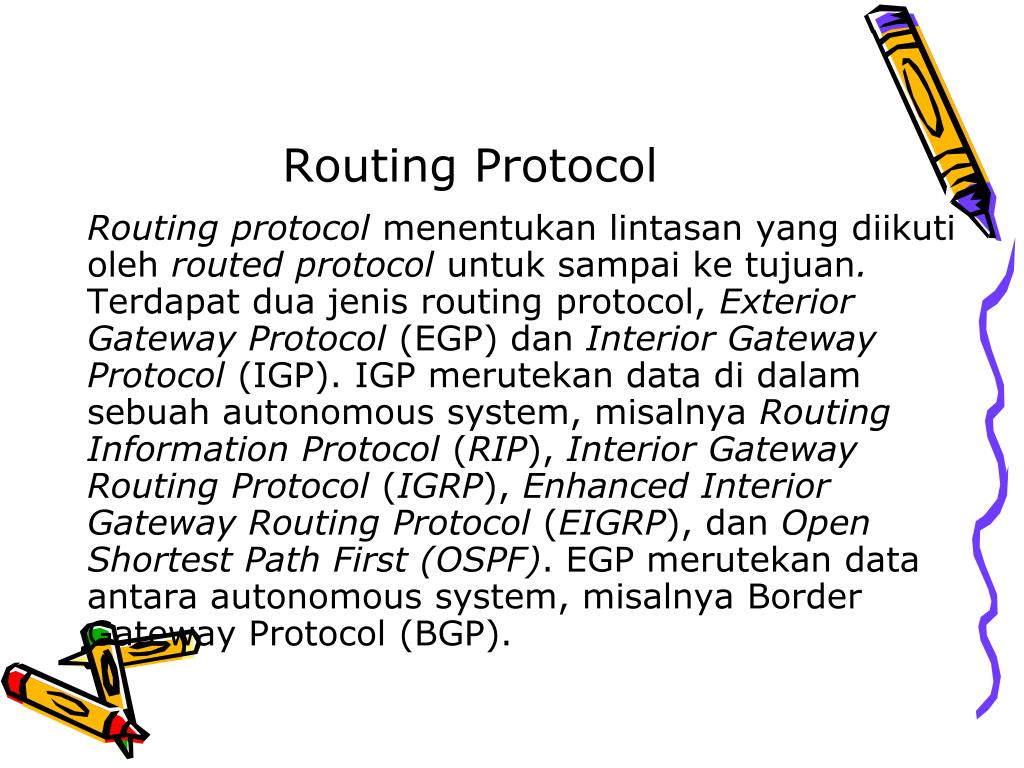 Routing Protocol

Routing protocol menentukan lintasan yang diikuti oleh routed protocol untuk sampai ke tujuan. Terdapat dua jenis routing protocol, Exterior Gateway Protocol (EGP) dan Interior Gateway Protocol (IGP). IGP merutekan data di dalam sebuah autonomous system, misalnya Routing Information Protocol (RIP), Interior Gateway Routing Protocol (IGRP), Enhanced Interior Gateway Routing Protocol (EIGRP), dan Open Shortest Path First (OSPF). EGP merutekan data antara autonomous system, misalnya Border Gateway Protocol (BGP).